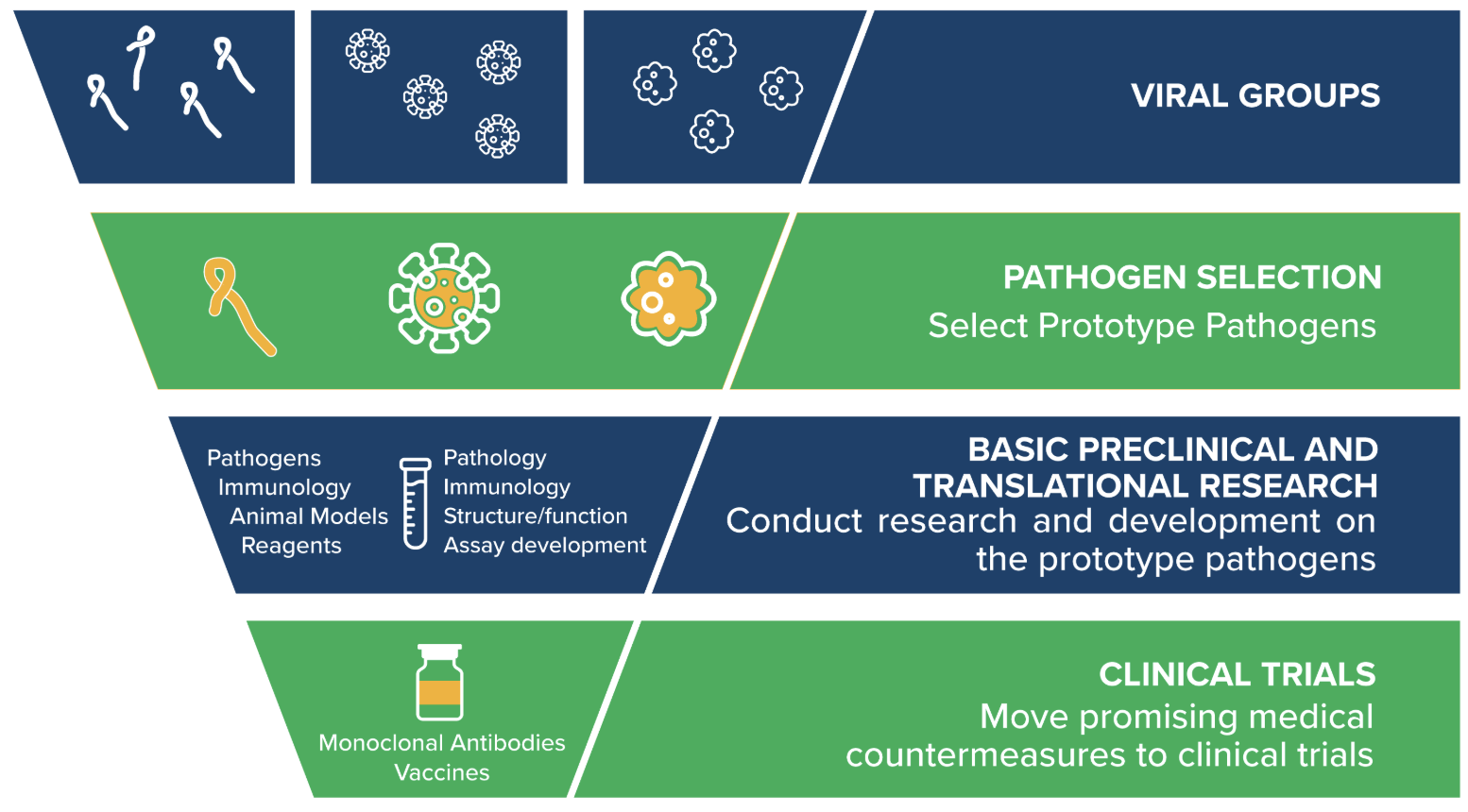 VIRAL GROUPS

PATHOGEN SELECTION
Select Prototype Pathogens

Pathogens
Immunology
Animal Models
Reagents

Pathology
Immunology
Structure/function
Assay development

BASIC PRECLINICAL AND TRANSLATIONAL RESEARCH
Conduct research and development on the prototype pathogens

Monoclonal Antibodies
Vaccines

CLINICAL TRIALS
Move promising medical countermeasures to clinical trials